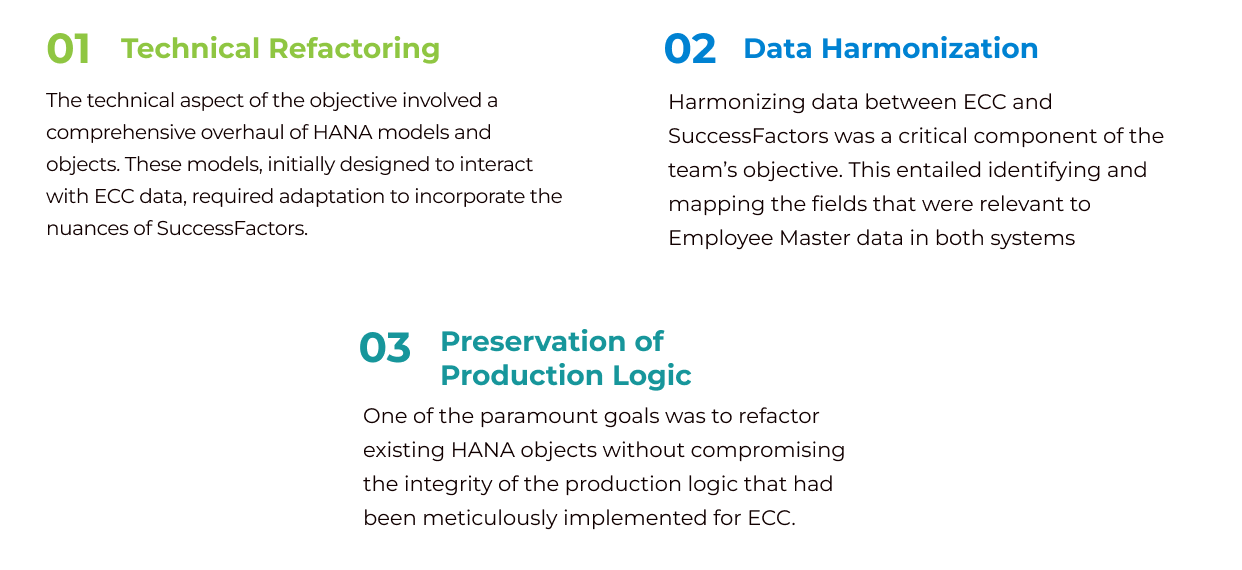 01 Technical Refactoring

The technical aspect of the objective involved a comprehensive overhaul of HANA models and objects. These models, initially designed to interact with ECC data, required adaptation to incorporate the nuances of SuccessFactors.

02 Data Harmonization

Harmonizing data between ECC and SuccessFactors was a critical component of the team's objective. This entailed identifying and mapping the fields that were relevant to Employee Master data in both systems

03 Preservation of Production Logic

One of the paramount goals was to refactor existing HANA objects without compromising the integrity of the production logic that had been meticulously implemented for ECC.